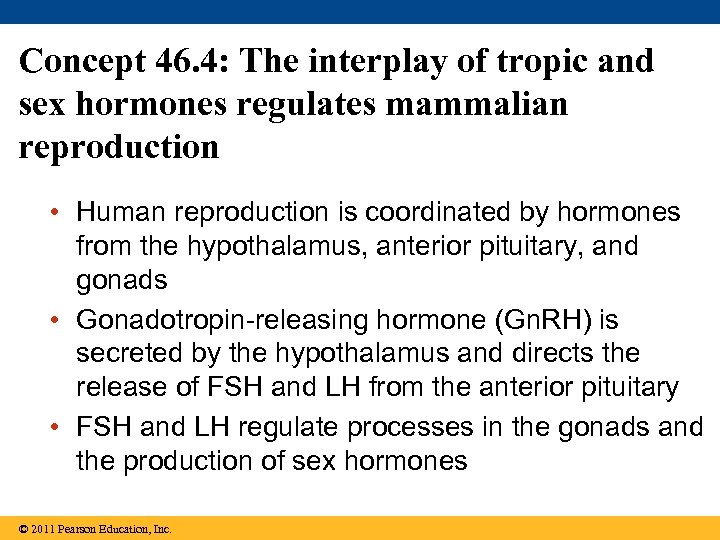 Concept 46.4: The interplay of tropic and sex hormones regulates mammalian reproduction

• Human reproduction is coordinated by hormones from the hypothalamus, anterior pituitary, and gonads

• Gonadotropin-releasing hormone (GnRH) is secreted by the hypothalamus and directs the release of FSH and LH from the anterior pituitary

• FSH and LH regulate processes in the gonads and the production of sex hormones

© 2011 Pearson Education, Inc.